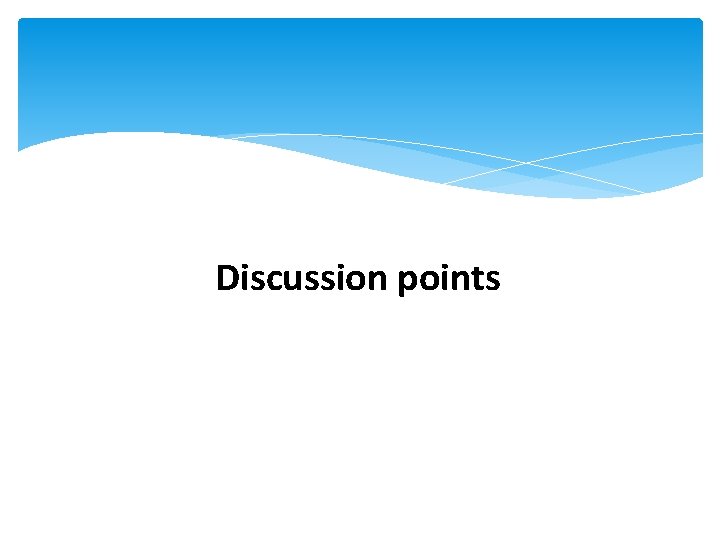 Discussion points